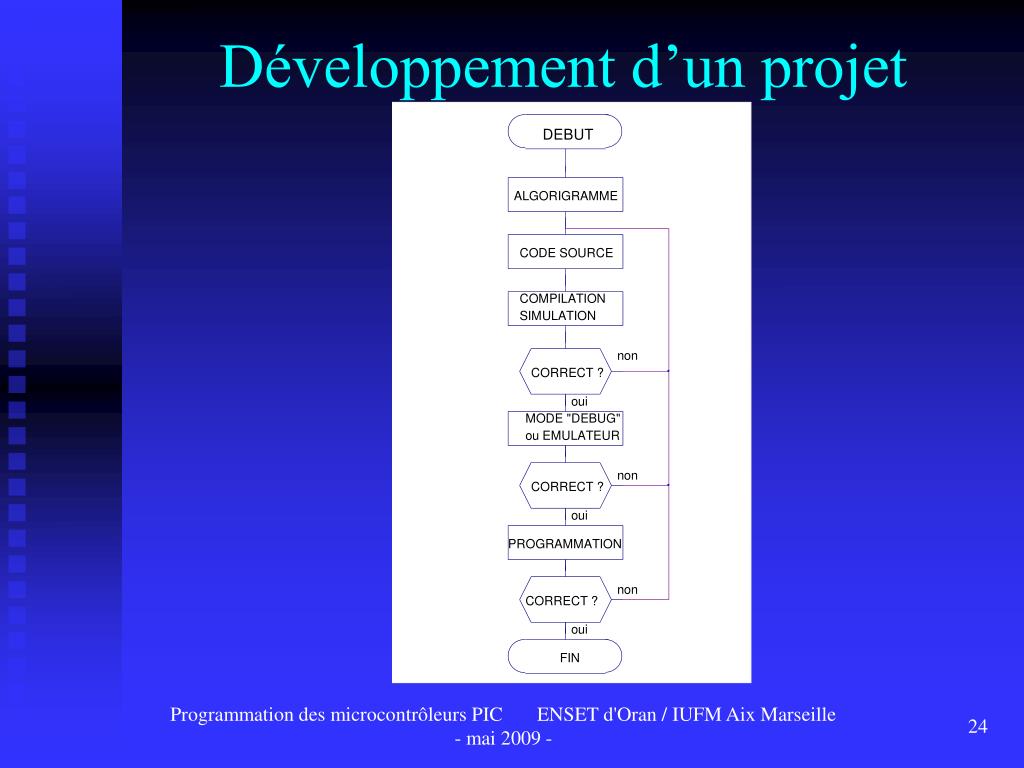 Développement d’un projet

DEBUT

ALGORIGRAMME

CODE SOURCE

COMPILATION
SIMULATION

CORRECT ?

non

oui

MODE "DEBUG"
ou EMULATEUR

CORRECT ?

non

oui

PROGRAMMATION

CORRECT ?

non

oui

FIN

Programmation des microcontrôleurs PIC ENSET d'Oran / IUFM Aix Marseille - mai 2009 -

24